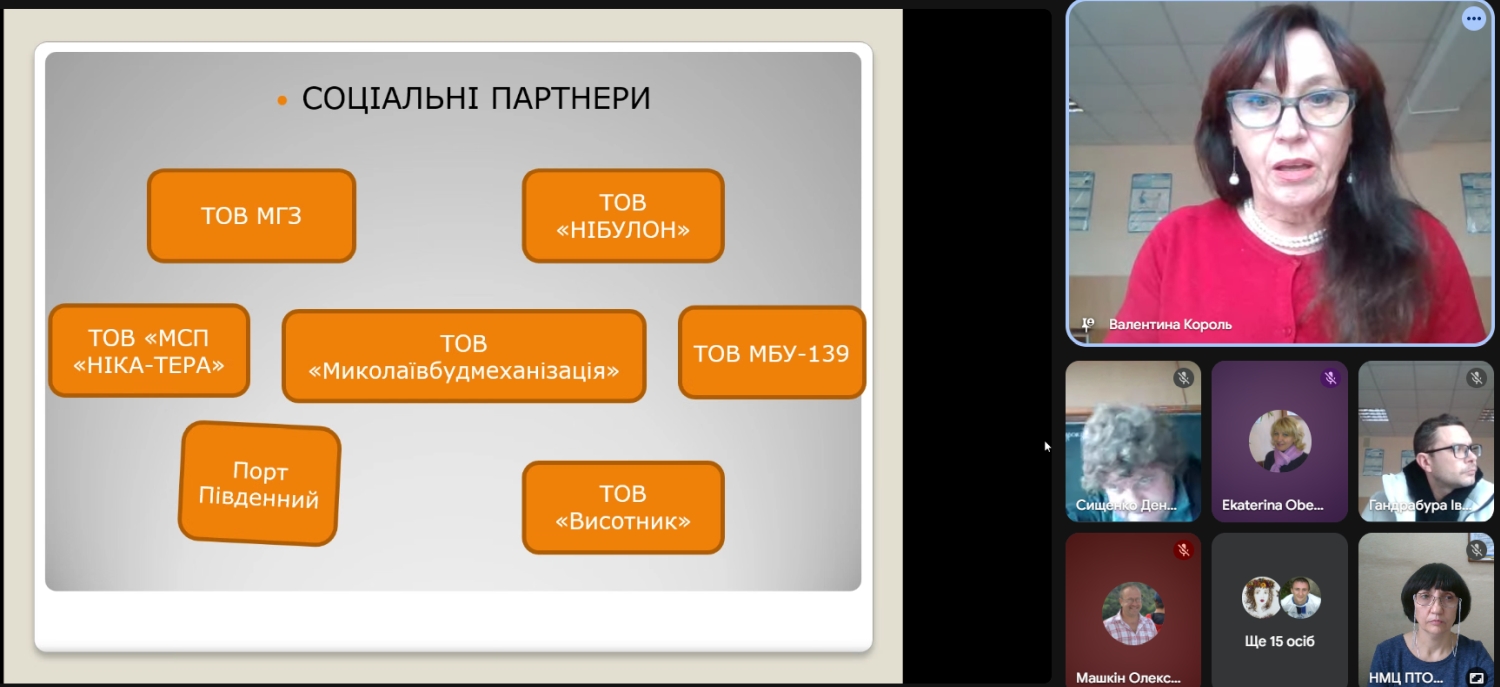 • СОЦІАЛЬНІ ПАРТНЕРИ

ТОВ МГЗ

ТОВ «НІБУЛОН»

ТОВ «МСП «НІКА-ТЕРА»

ТОВ «Миколаївбудмеханізація»

ТОВ МБУ-139

Порт Південний

ТОВ «Висотник»

Валентина Король

Сищенко Ден...

Ekaterina Obe...

Гандрабура Ів...

Машкін Олекс...

Ще 15 осіб

НМЦ ПТО...